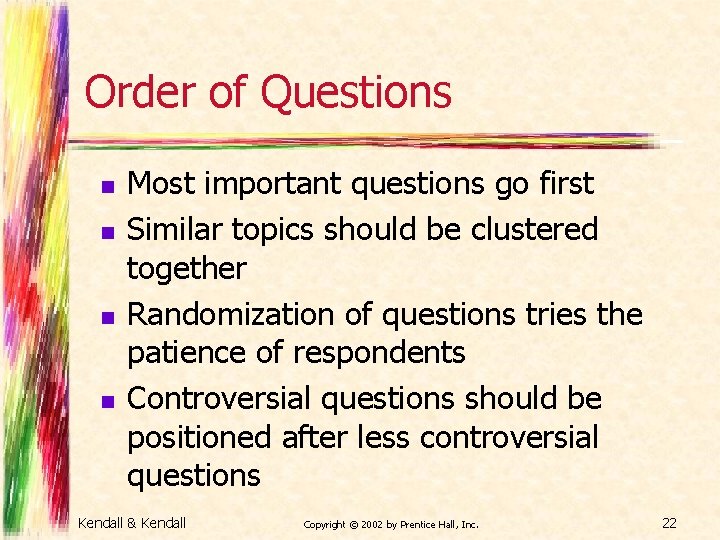 Order of Questions

- Most important questions go first
- Similar topics should be clustered together
- Randomization of questions tries the patience of respondents
- Controversial questions should be positioned after less controversial questions

Kendall & Kendall

Copyright © 2002 by Prentice Hall, Inc.

22